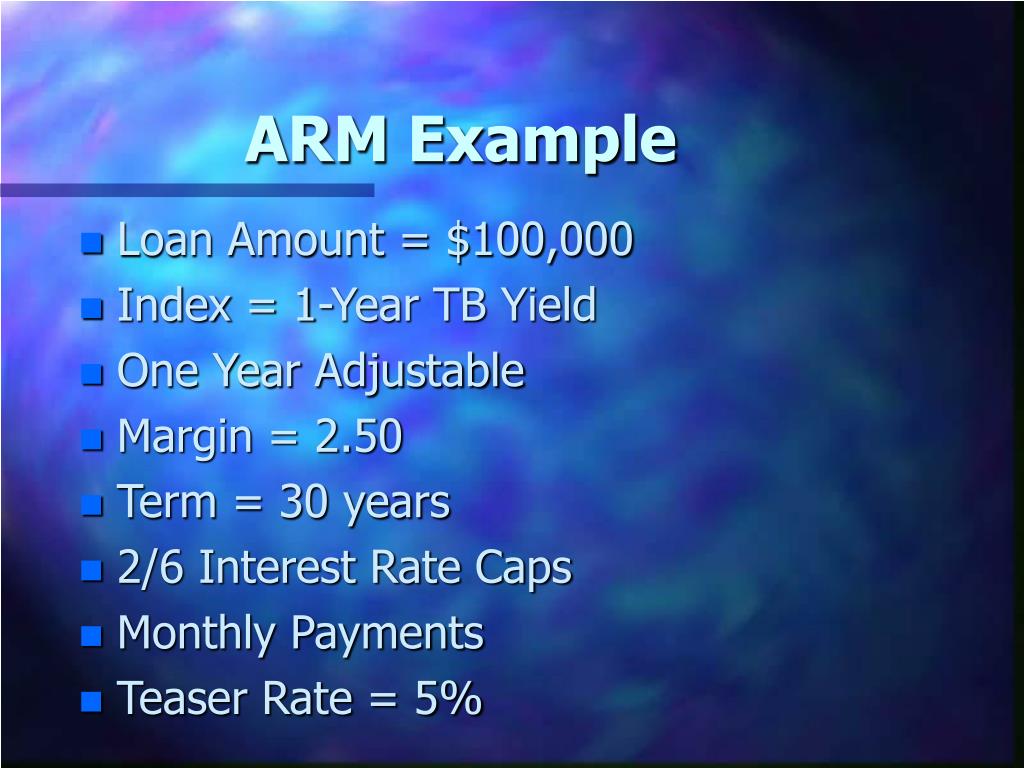 ARM Example

- Loan Amount = \$100,000
- Index = 1-Year TB Yield
- One Year Adjustable
- Margin = 2.50
- Term = 30 years
- 2/6 Interest Rate Caps
- Monthly Payments
- Teaser Rate = 5%